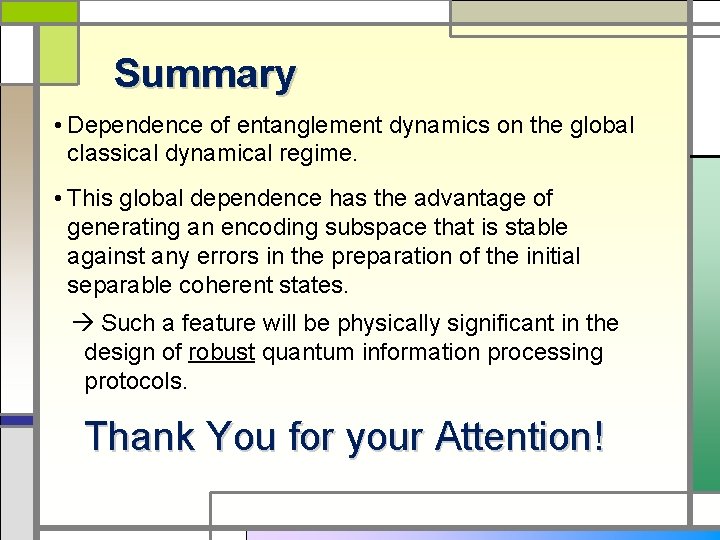 Summary

• Dependence of entanglement dynamics on the global classical dynamical regime.

• This global dependence has the advantage of generating an encoding subspace that is stable against any errors in the preparation of the initial separable coherent states.

→ Such a feature will be physically significant in the design of robust quantum information processing protocols.

Thank You for your Attention!